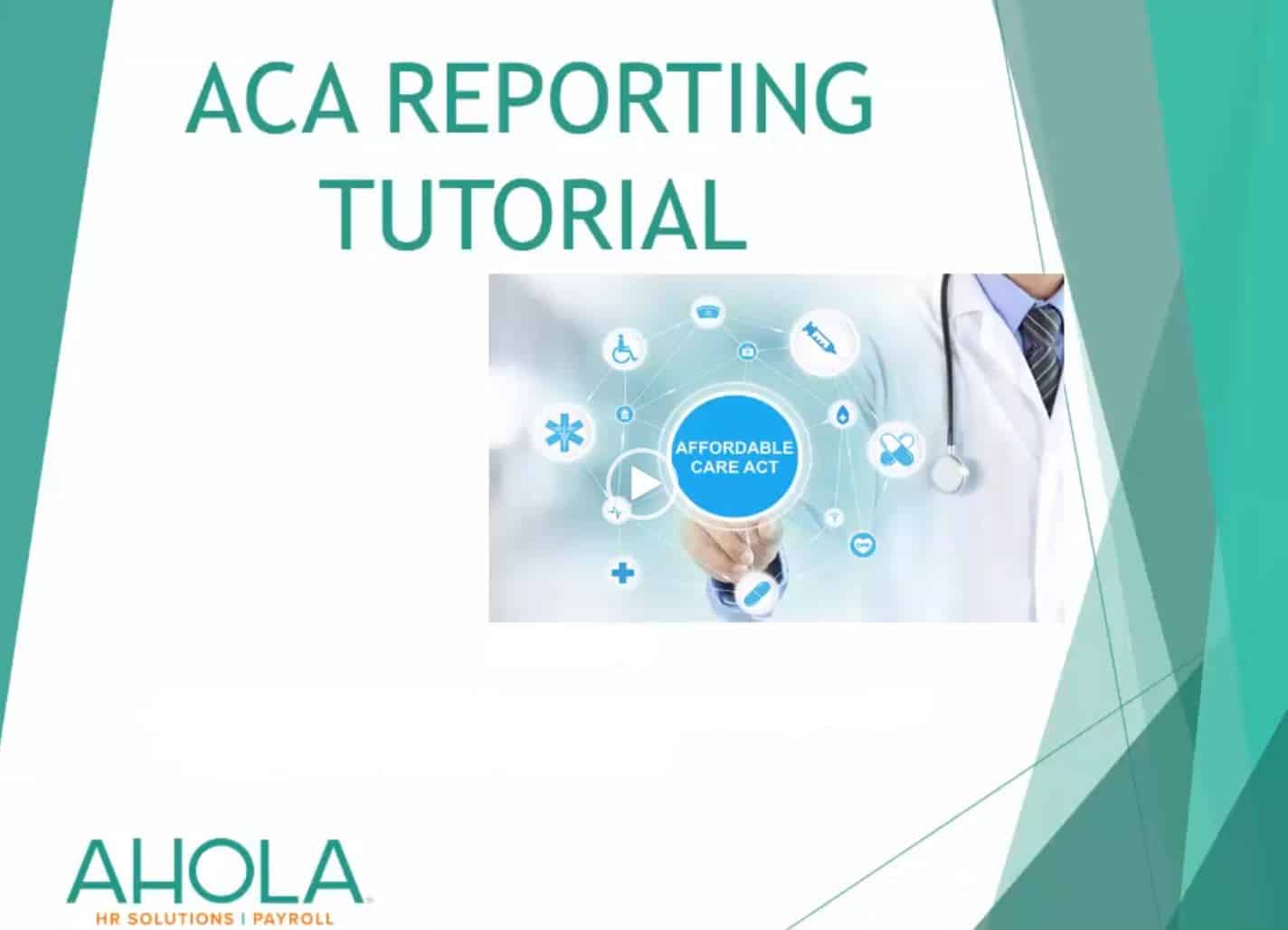 ACA REPORTING TUTORIAL

AFFORDABLE CARE ACT

AHOLA
HR SOLUTIONS | PAYROLL